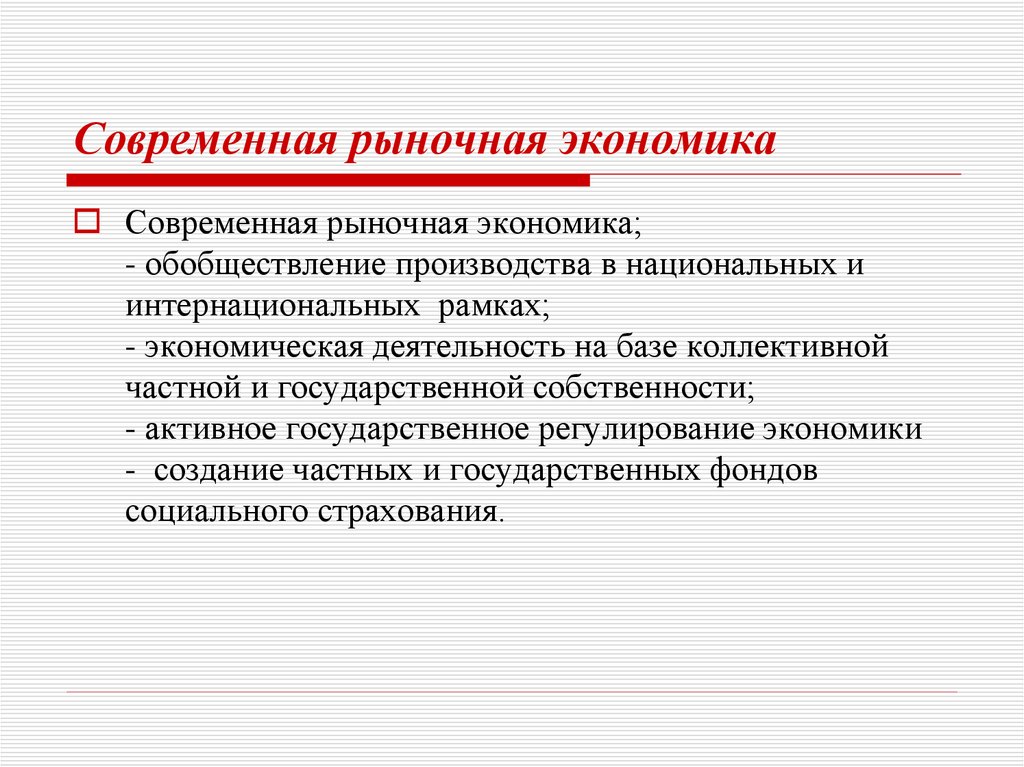 Современная рыночная экономика

Современная рыночная экономика;
- обобществление производства в национальных и интернациональных рамках;
- экономическая деятельность на базе коллективной частной и государственной собственности;
- активное государственное регулирование экономики
- создание частных и государственных фондов социального страхования.